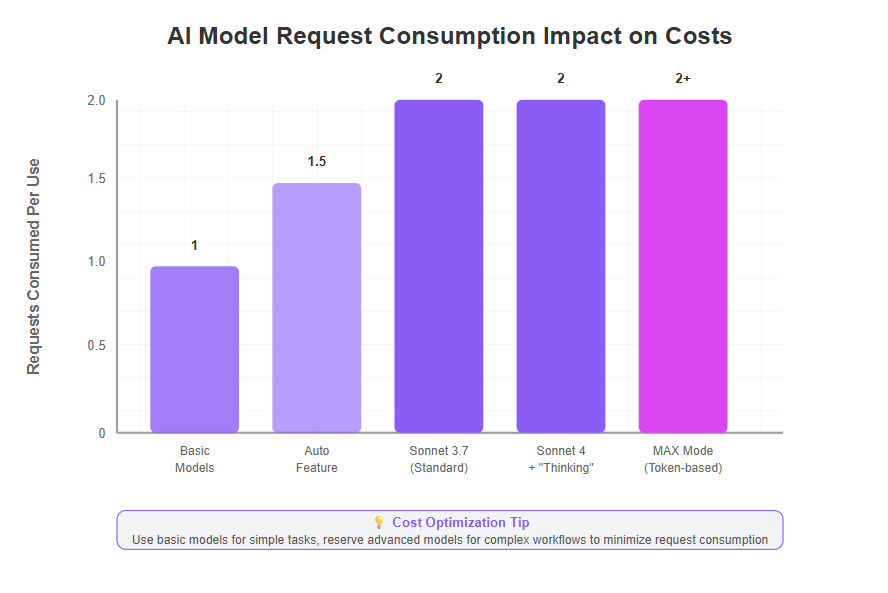 AI Model Request Consumption Impact on Costs

Requests Consumed Per Use

2.0
1.5
1.0
0.5
0

1
1.5
2
2
2+

Basic Models
Auto Feature
Sonnet 3.7 (Standard)
Sonnet 4 + "Thinking"
MAX Mode (Token-based)

💡 Cost Optimization Tip
Use basic models for simple tasks, reserve advanced models for complex workflows to minimize request consumption